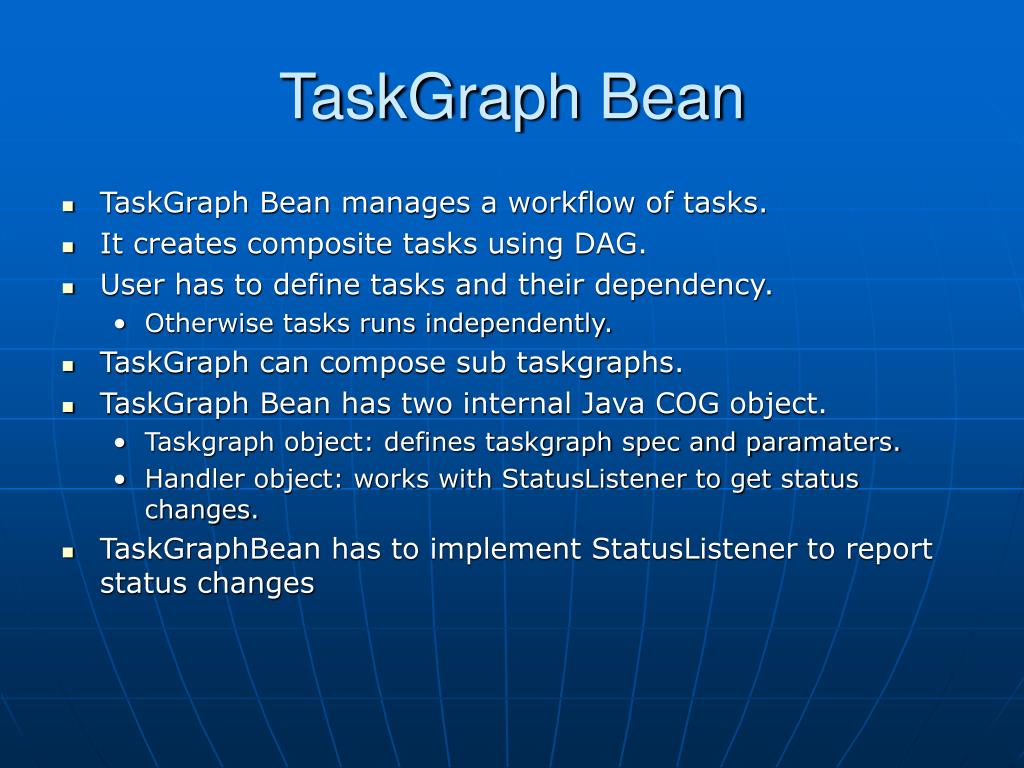 TaskGraph Bean

- TaskGraph Bean manages a workflow of tasks.
- It creates composite tasks using DAG.
- User has to define tasks and their dependency.
  - Otherwise tasks runs independently.
- TaskGraph can compose sub taskgraphs.
- TaskGraph Bean has two internal Java COG object.
  - Taskgraph object: defines taskgraph spec and paramaters.
  - Handler object: works with StatusListener to get status changes.
- TaskGraphBean has to implement StatusListener to report status changes